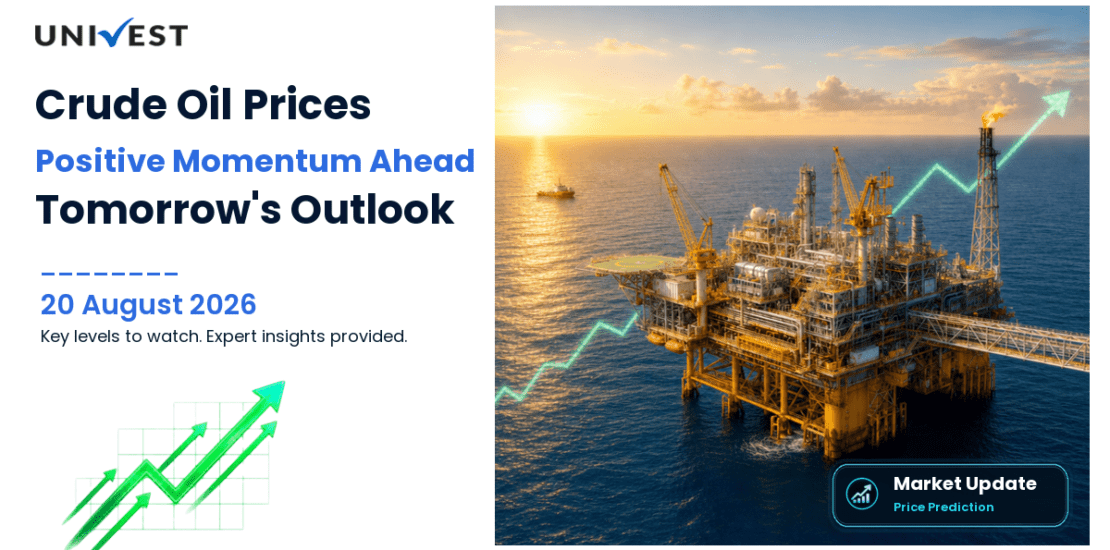 UNIVEST

Crude Oil Prices
Positive Momentum Ahead
Tomorrow's Outlook

20 August 2026
Key levels to watch. Expert insights provided.

Market Update
Price Prediction